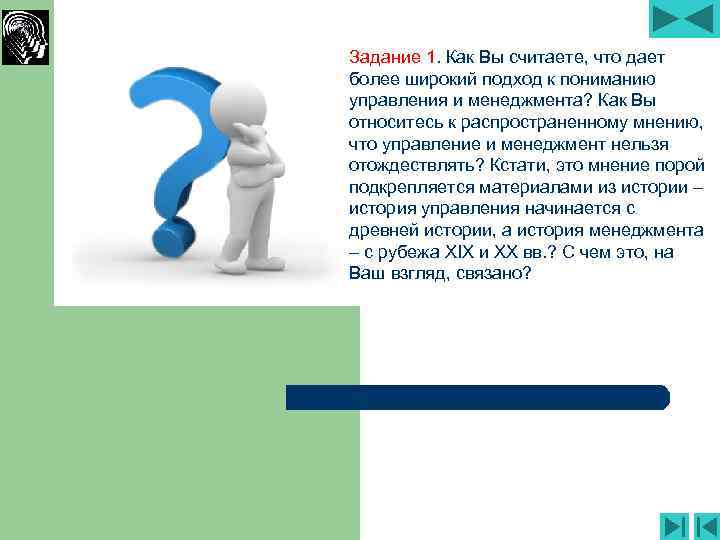 Задание 1. Как Вы считаете, что дает более широкий подход к пониманию управления и менеджмента? Как Вы относитесь к распространенному мнению, что управление и менеджмент нельзя отождествлять? Кстати, это мнение порой подкрепляется материалами из истории – история управления начинается с древней истории, а история менеджмента – с рубежа XIX и XX вв.? С чем это, на Ваш взгляд, связано?